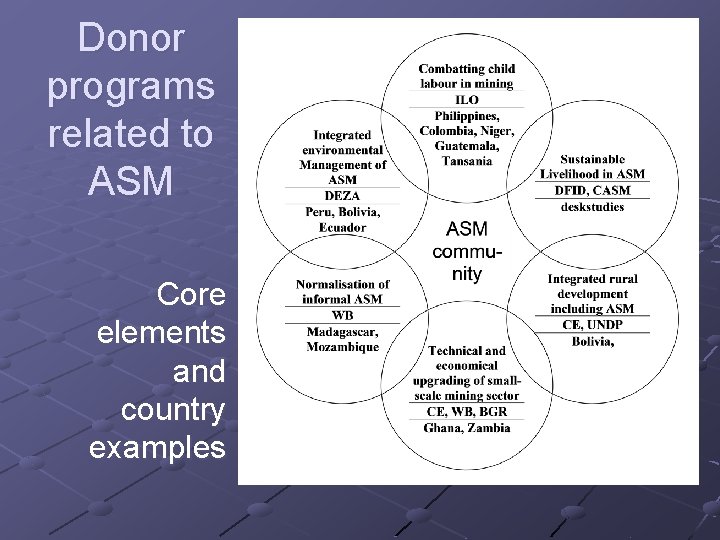 Donor programs related to ASM

Core elements and country examples

Combatting child labour in mining
ILO
Philippines, Colombia, Niger, Guatemala, Tansania

Integrated environmental Management of ASM
DEZA
Peru, Bolivia, Ecuador

Sustainable Livelihood in ASM
DFID, CASM
deskstudies

ASM community

Normalisation of informal ASM
WB
Madagascar, Mozambique

Integrated rural development including ASM
CE, UNDP
Bolivia,

Technical and economical upgrading of small-scale mining sector
CE, WB, BGR
Ghana, Zambia